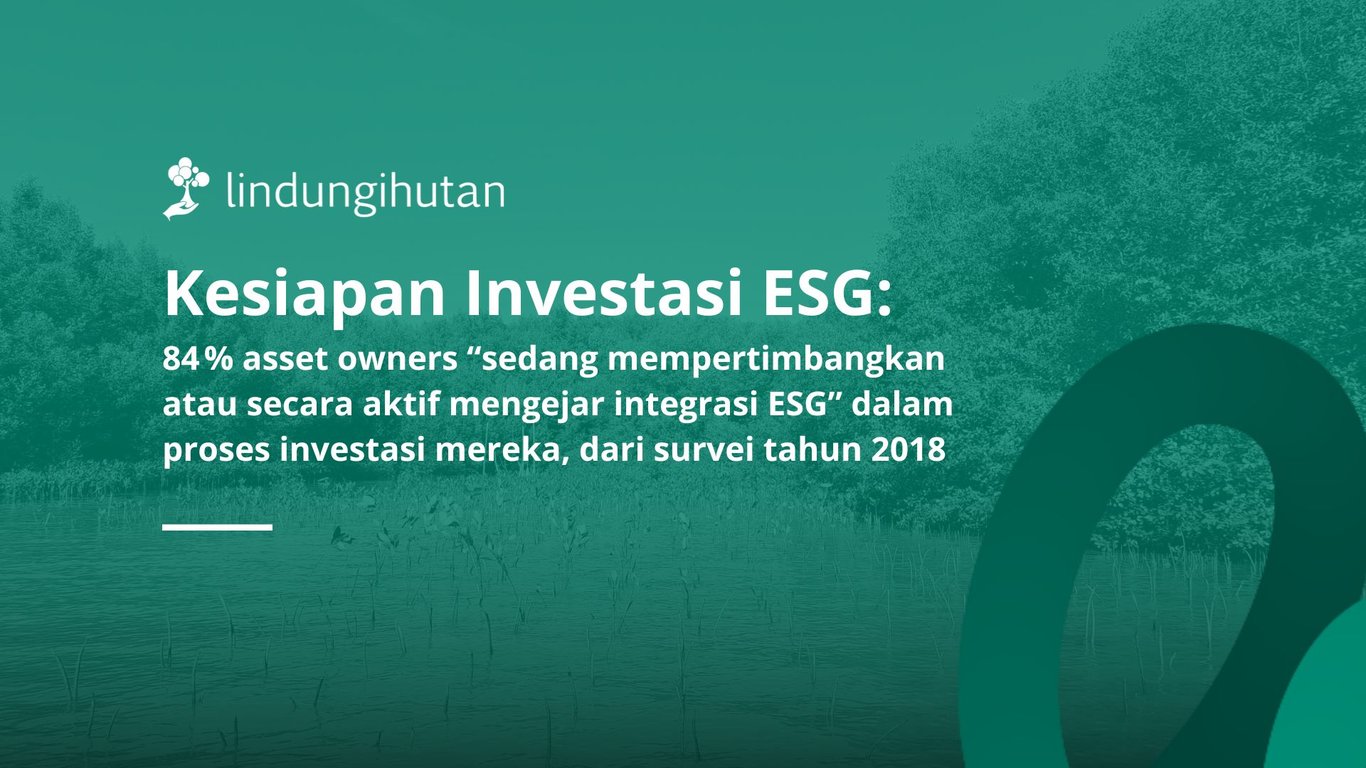 lindungihutan

Kesiapan Investasi ESG:

84% asset owners “sedang mempertimbangkan atau secara aktif mengejar integrasi ESG” dalam proses investasi mereka, dari survei tahun 2018